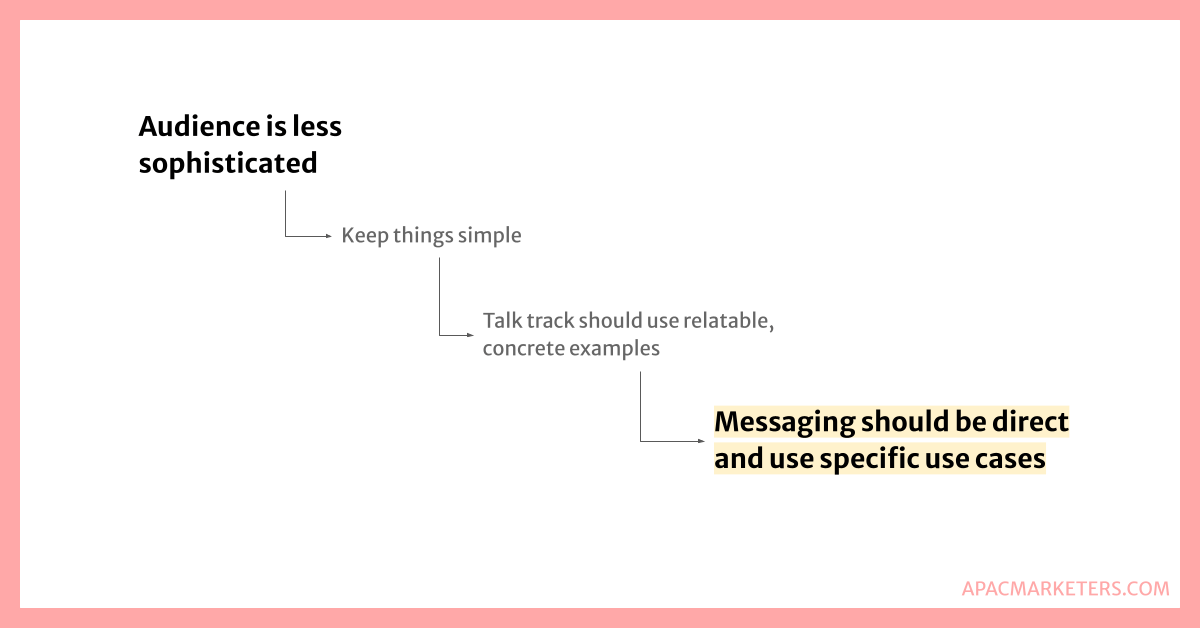 Audience is less sophisticated

Keep things simple

Talk track should use relatable, concrete examples

Messaging should be direct and use specific use cases

APACMARKETERS.COM